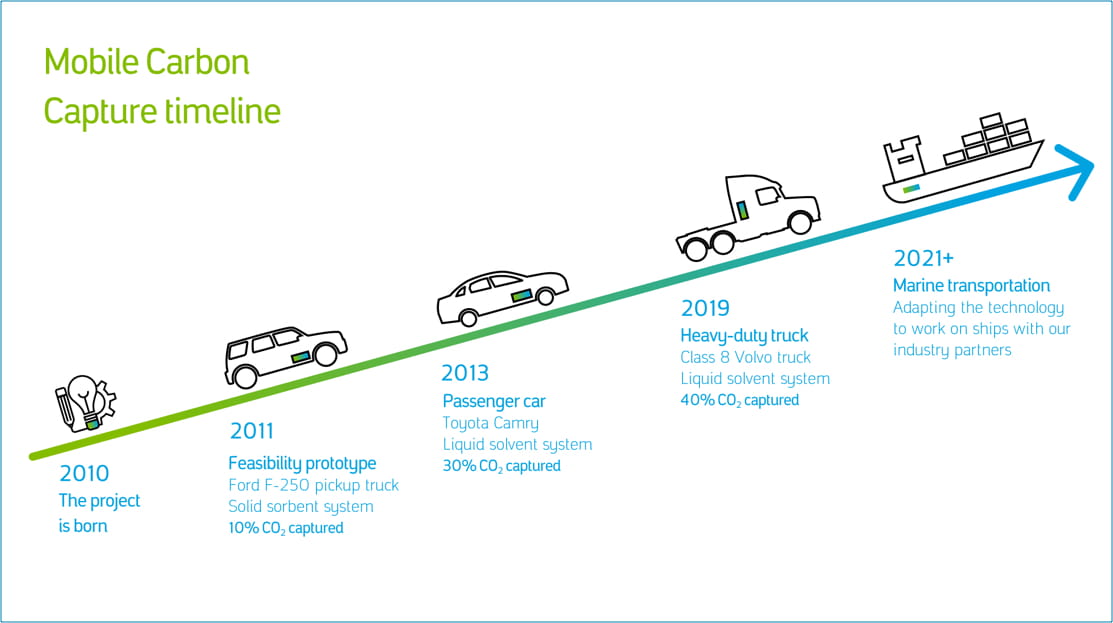 Mobile Carbon Capture timeline

2010
The project is born

2011
Feasibility prototype
Ford F-250 pickup truck
Solid sorbent system
10% $CO_2$ captured

2013
Passenger car
Toyota Camry
Liquid solvent system
30% $CO_2$ captured

2019
Heavy-duty truck
Class 8 Volvo truck
Liquid solvent system
40% $CO_2$ captured

2021+
Marine transportation
Adapting the technology to work on ships with our industry partners